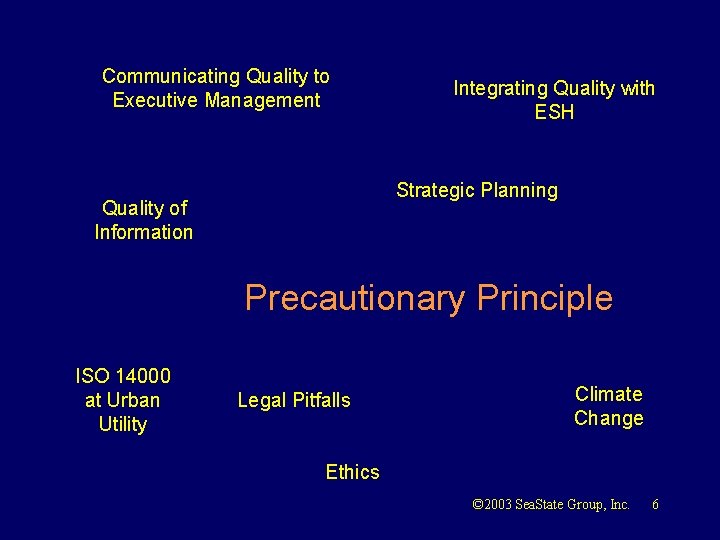 Communicating Quality to Executive Management

Integrating Quality with ESH

Strategic Planning

Quality of Information

Precautionary Principle

ISO 14000 at Urban Utility

Legal Pitfalls

Climate Change

Ethics

©2003 SeaState Group, Inc. 6